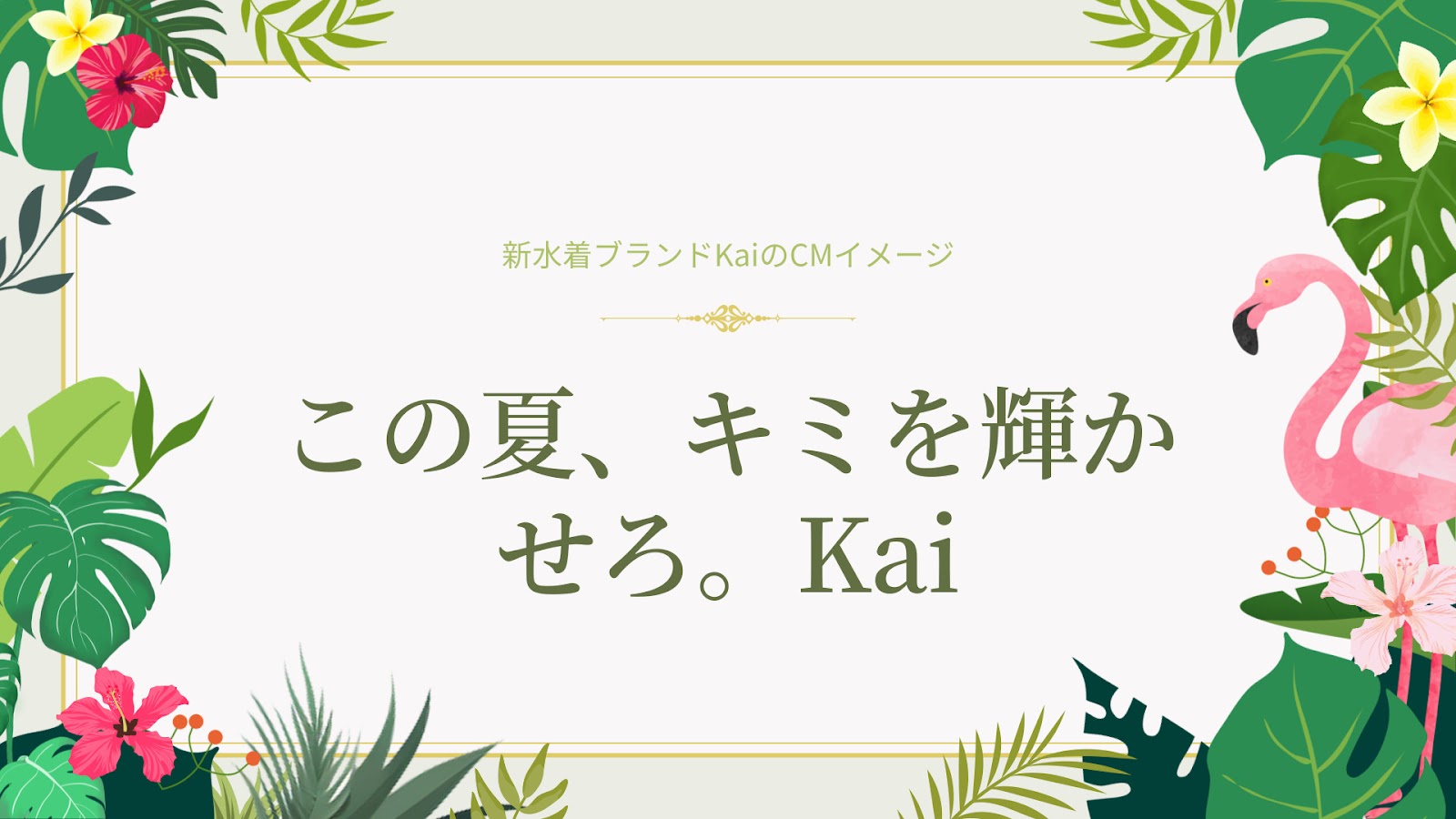 新水着ブランドKaiのCMイメージ

この夏、キミを輝かせろ。Kai